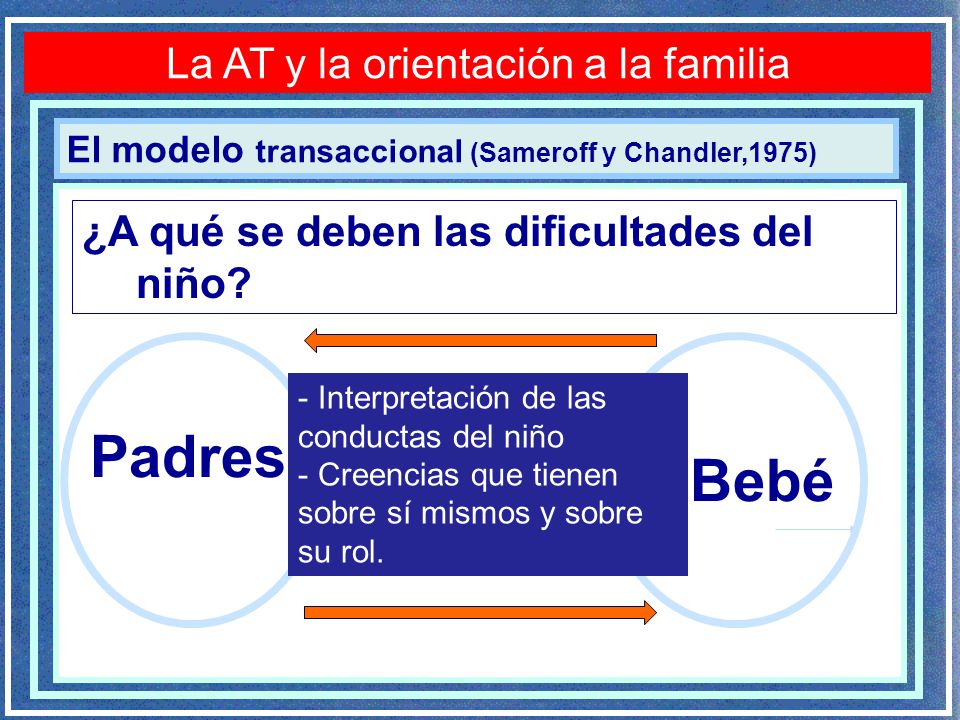 La AT y la orientación a la familia

El modelo transaccional (Sameroff y Chandler,1975)

¿A qué se deben las dificultades del niño?

Padres

- Interpretación de las conductas del niño
- Creencias que tienen sobre sí mismos y sobre su rol.

Bebé